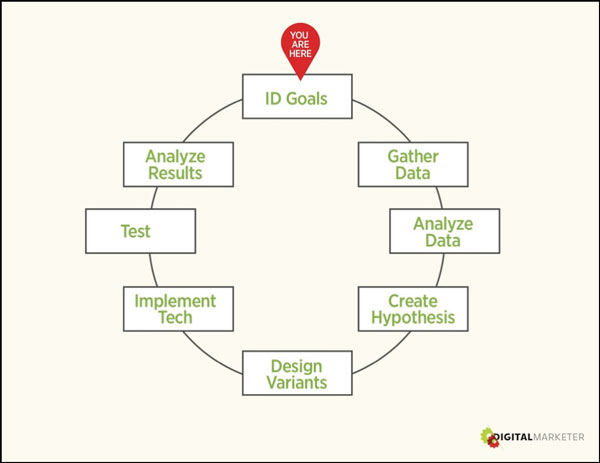 YOU ARE HERE

ID Goals

Gather Data

Analyze Data

Create Hypothesis

Design Variants

Implement Tech

Test

Analyze Results

DIGITALMARKETER